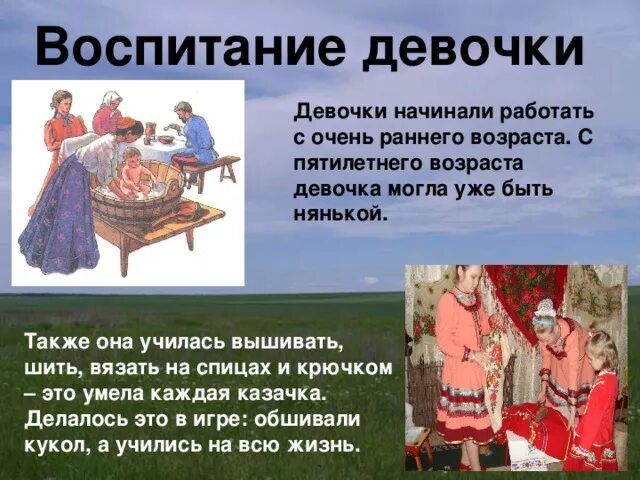 Воспитание девочки

Девочки начинали работать с очень раннего возраста. С пятилетнего возраста девочка могла уже быть нянькой.

Также она училась вышивать, шить, вязать на спицах и крючком – это умела каждая казачка. Делалось это в игре: обшивали кукол, а учились на всю жизнь.